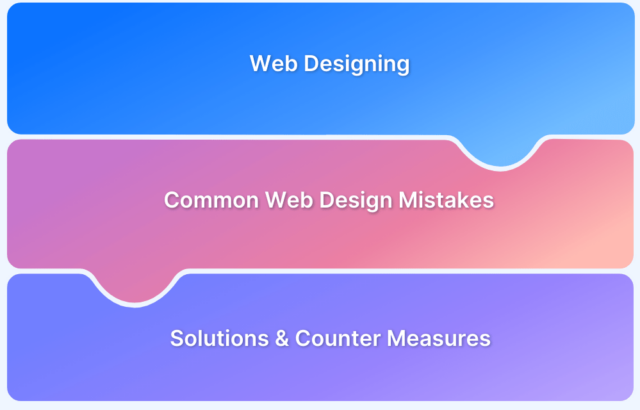 Web Designing

Common Web Design Mistakes

Solutions & Counter Measures